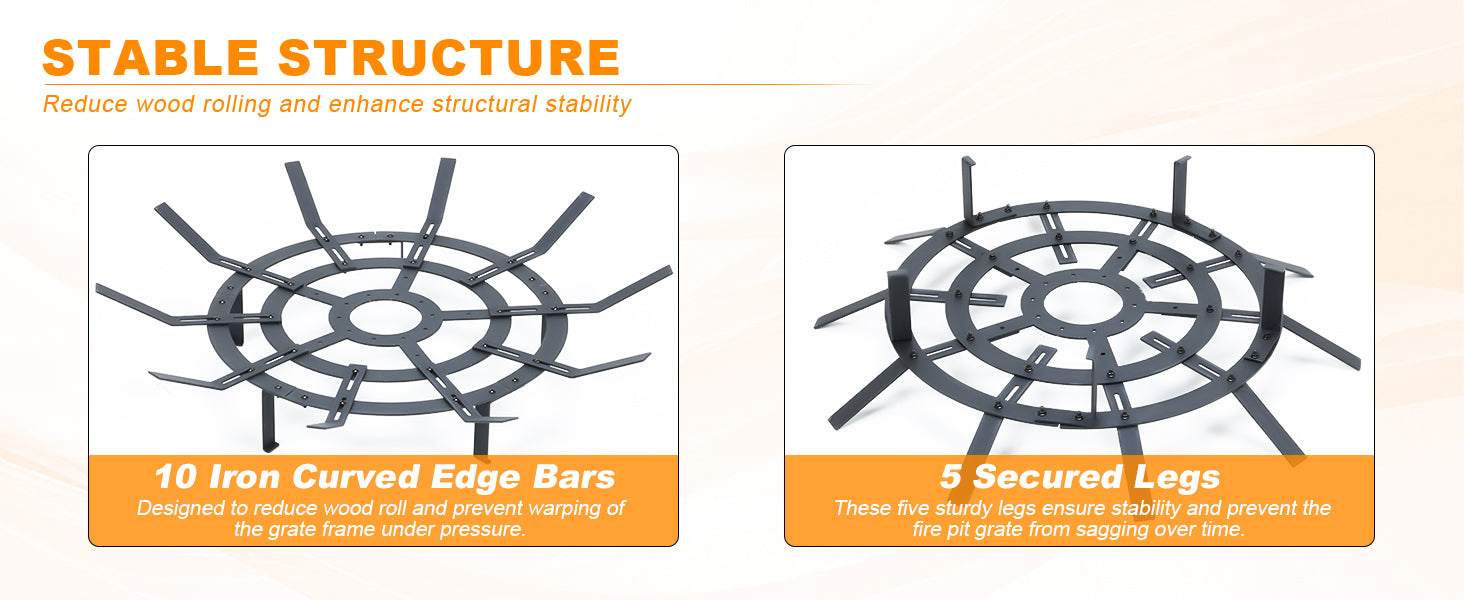 STABLE STRUCTURE

Reduce wood rolling and enhance structural stability

10 Iron Curved Edge Bars

Designed to reduce wood roll and prevent warping of the grate frame under pressure.

5 Secured Legs

These five sturdy legs ensure stability and prevent the fire pit grate from sagging over time.